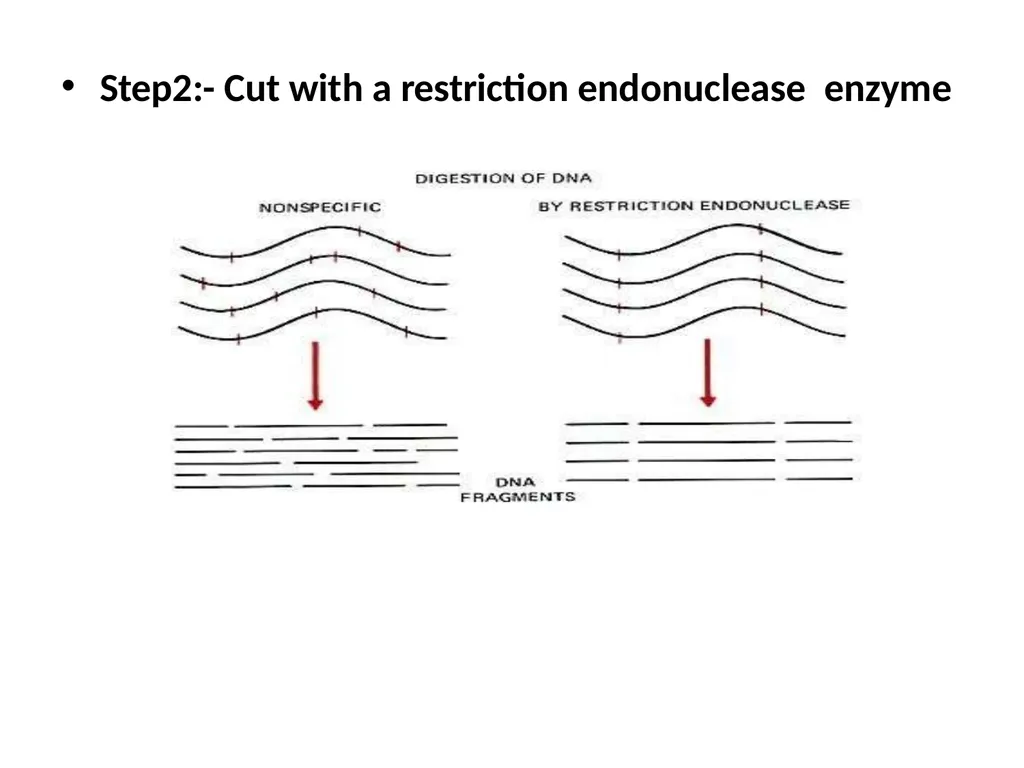 • Step2:- Cut with a restriction endonuclease enzyme

DIGESTION OF DNA

NONSPECIFIC

BY RESTRICTION ENDONUCLEASE

DNA FRAGMENTS